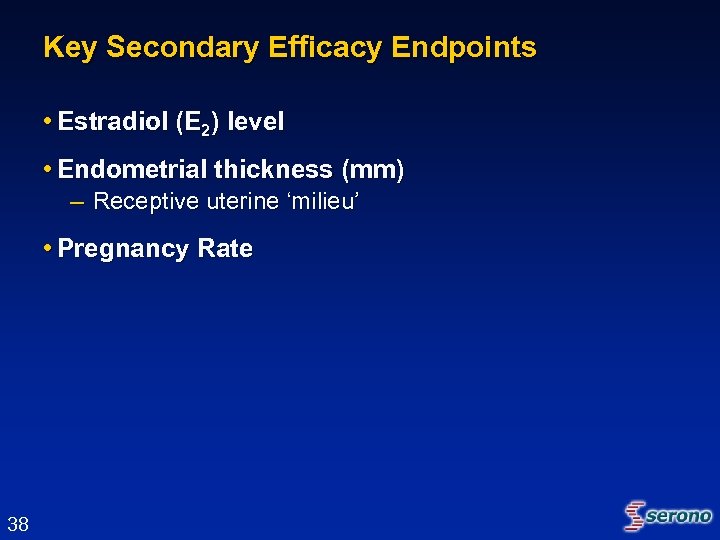 Key Secondary Efficacy Endpoints

• Estradiol ($E_2$) level

• Endometrial thickness (mm)
– Receptive uterine ‘milieu’

• Pregnancy Rate

38

serono